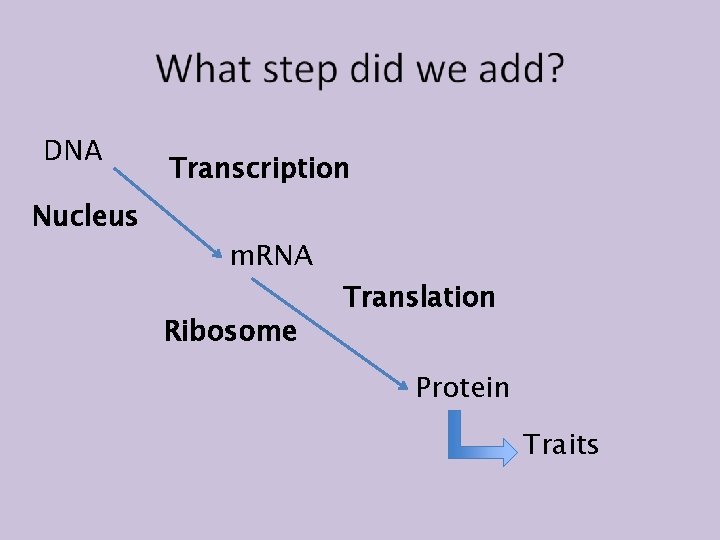 What step did we add?

DNA

Transcription

Nucleus

mRNA

Translation

Ribosome

Protein

Traits